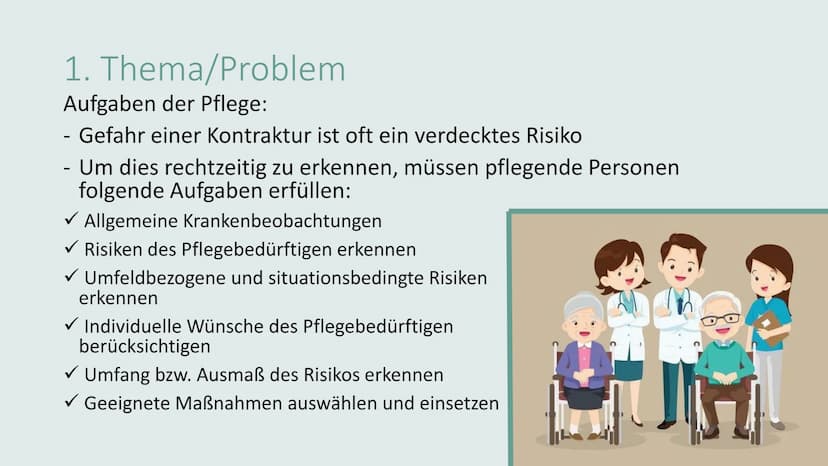 1. Thema/Problem

Aufgaben der Pflege:

- Gefahr einer Kontraktur ist oft ein verdecktes Risiko
- Um dies rechtzeitig zu erkennen, müssen pflegende Personen folgende Aufgaben erfüllen:

✓ Allgemeine Krankenbeobachtungen
✓ Risiken des Pflegebedürftigen erkennen
✓ Umfeldbezogene und situationsbedingte Risiken erkennen
✓ Individuelle Wünsche des Pflegebedürftigen berücksichtigen
✓ Umfang bzw. Ausmaß des Risikos erkennen
✓ Geeignete Maßnahmen auswählen und einsetzen